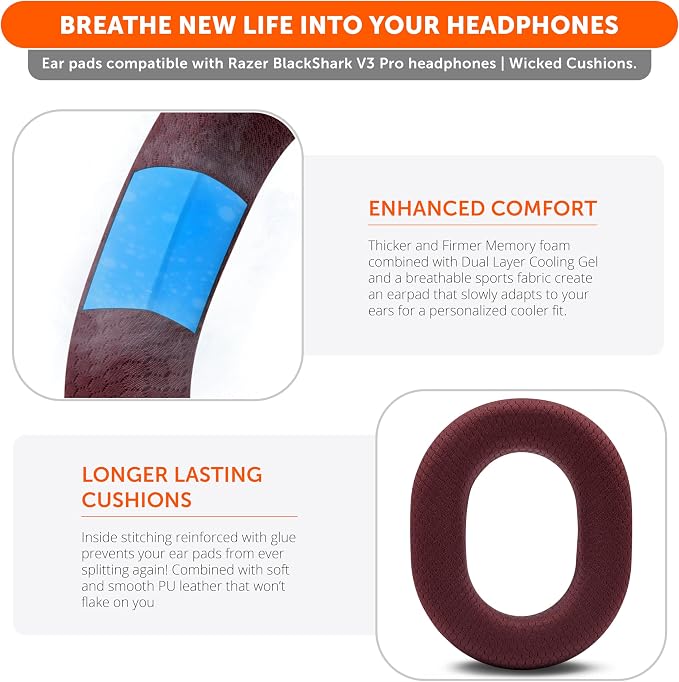 BREATHE NEW LIFE INTO YOUR HEADPHONES

Ear pads compatible with Razer BlackShark V3 Pro headphones | Wicked Cushions.

ENHANCED COMFORT

Thicker and Firmer Memory foam combined with Dual Layer Cooling Gel and a breathable sports fabric create an earpad that slowly adapts to your ears for a personalized cooler fit.

LONGER LASTING CUSHIONS

Inside stitching reinforced with glue prevents your ear pads from ever splitting again! Combined with soft and smooth PU leather that won't flake on you